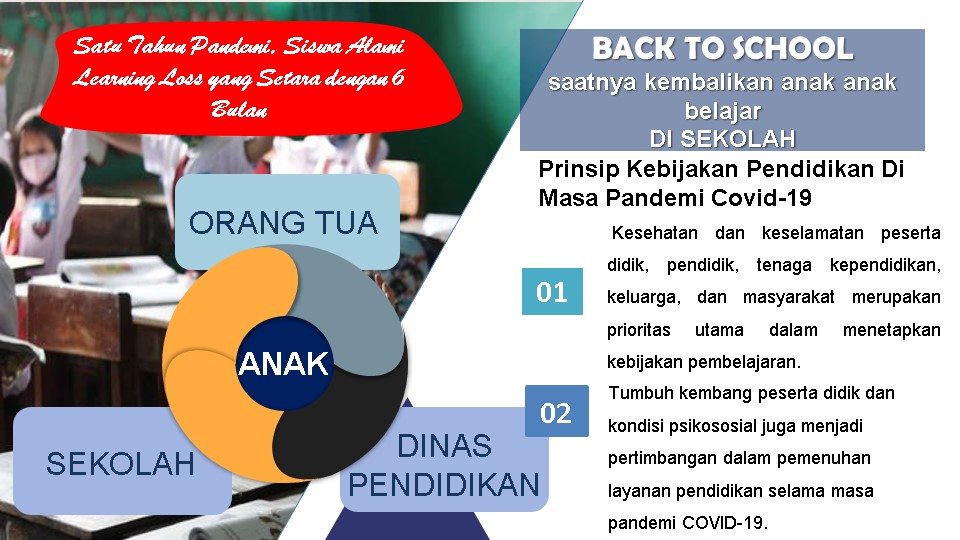 Satu Tahun Pandemi, Siswa Alami Learning Loss yang Setara dengan 6 Bulan

ORANG TUA

ANAK

SEKOLAH

DINAS PENDIDIKAN

BACK TO SCHOOL
saatnya kembalikan anak anak belajar
DI SEKOLAH

Prinsip Kebijakan Pendidikan Di Masa Pandemi Covid-19

01

Kesehatan dan keselamatan peserta didik, pendidik, tenaga kependidikan, keluarga, dan masyarakat merupakan prioritas utama dalam menetapkan kebijakan pembelajaran.

02

Tumbuh kembang peserta didik dan kondisi psikososial juga menjadi pertimbangan dalam pemenuhan layanan pendidikan selama masa pandemi COVID-19.